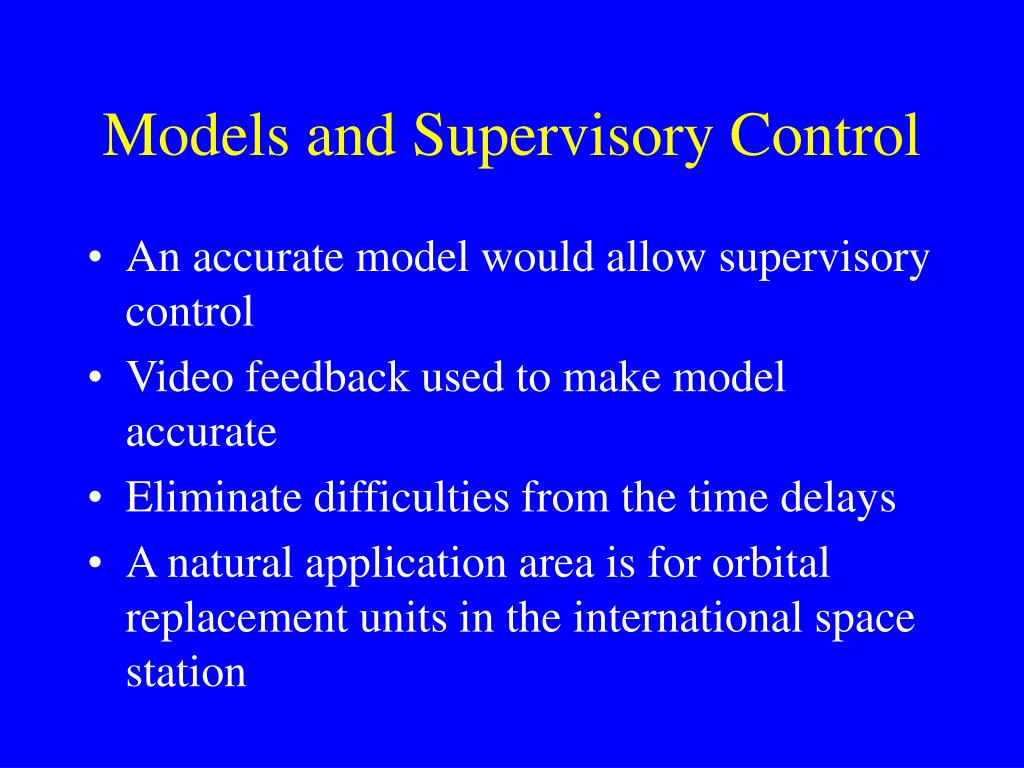 Models and Supervisory Control

• An accurate model would allow supervisory control
• Video feedback used to make model accurate
• Eliminate difficulties from the time delays
• A natural application area is for orbital replacement units in the international space station